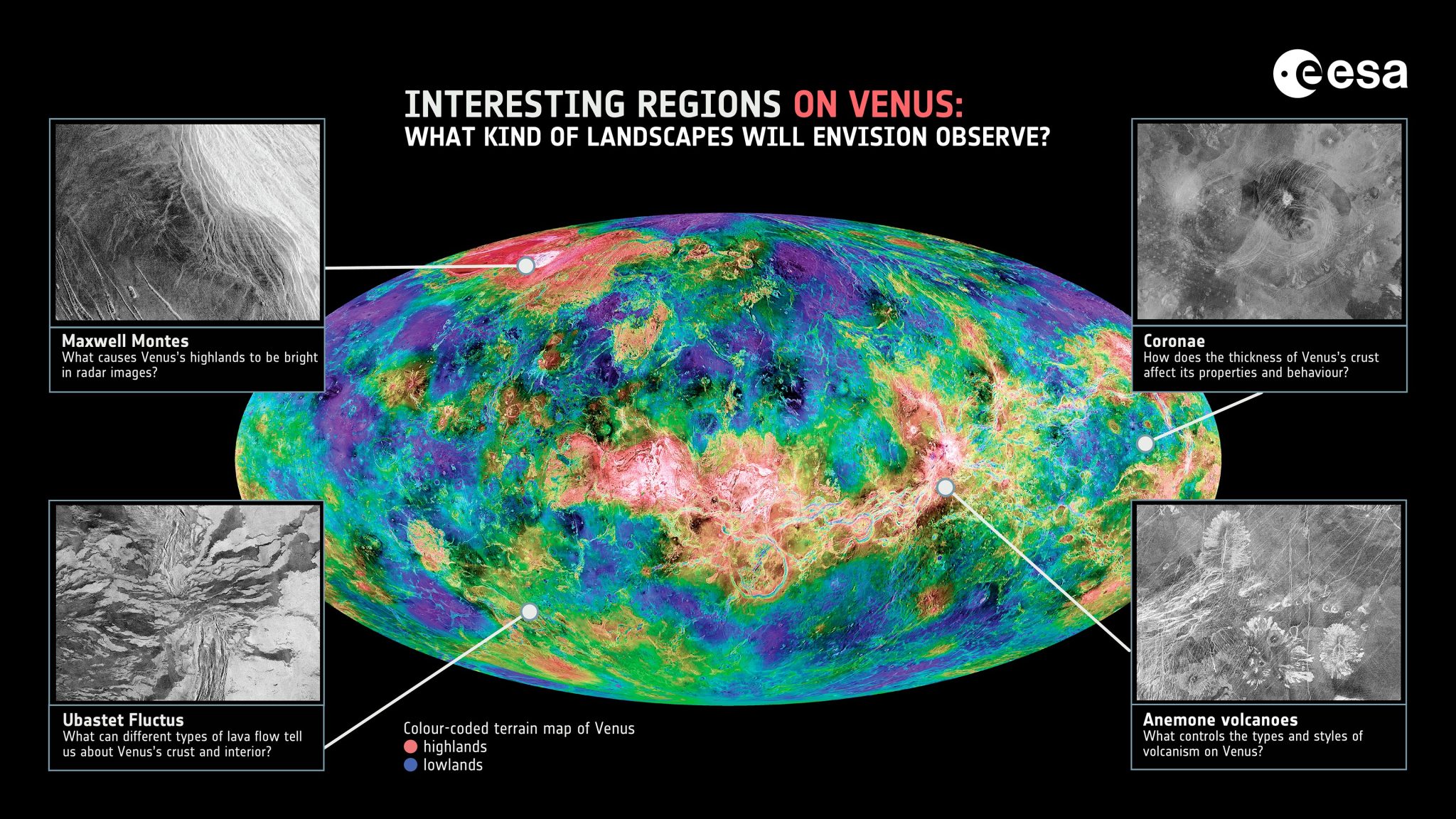 esa

INTERESTING REGIONS ON VENUS:
WHAT KIND OF LANDSCAPES WILL ENVISION OBSERVE?

Maxwell Montes
What causes Venus's highlands to be bright in radar images?

Coronae
How does the thickness of Venus's crust affect its properties and behaviour?

Ubastet Fluctus
What can different types of lava flow tell us about Venus's crust and interior?

Colour-coded terrain map of Venus
highlands
lowlands

Anemone volcanoes
What controls the types and styles of volcanism on Venus?